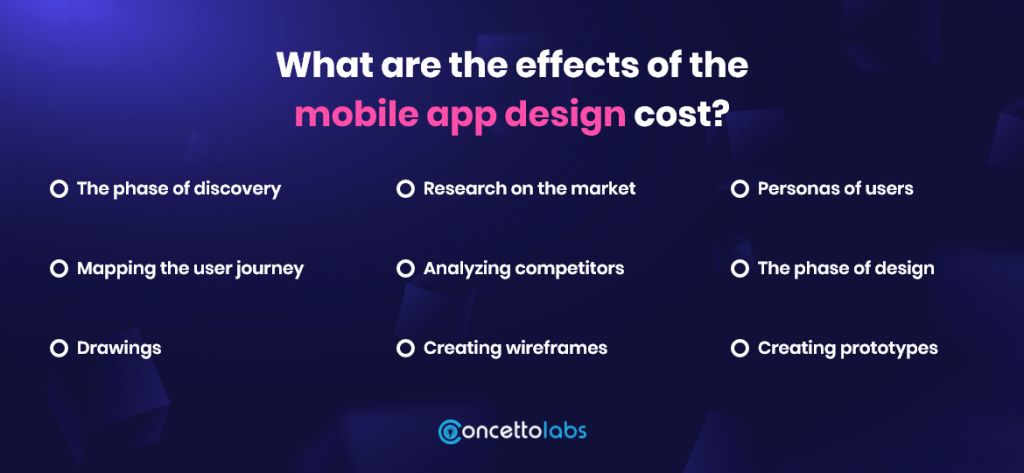 What are the effects of the mobile app design cost?

The phase of discovery

Mapping the user journey

Drawings

Research on the market

Analyzing competitors

Creating wireframes

Personas of users

The phase of design

Creating prototypes

concettolabs